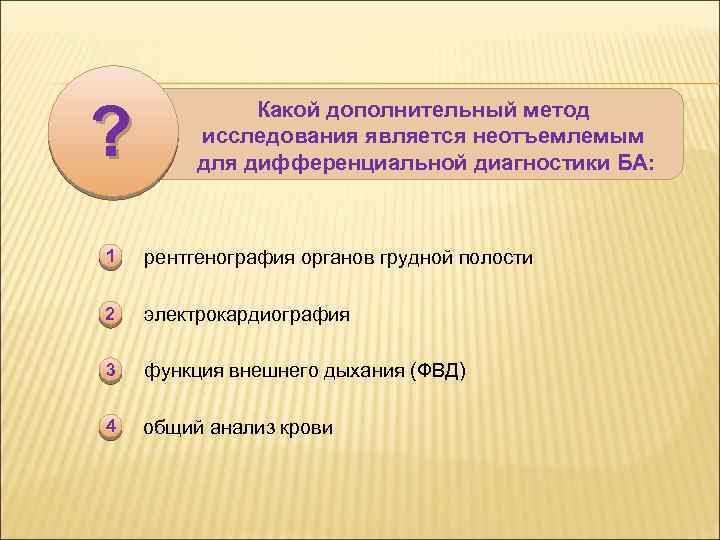 ?

Какой дополнительный метод исследования является неотъемлемым для дифференциальной диагностики БА:

1 рентгенография органов грудной полости

2 электрокардиография

3 функция внешнего дыхания (ФВД)

4 общий анализ крови